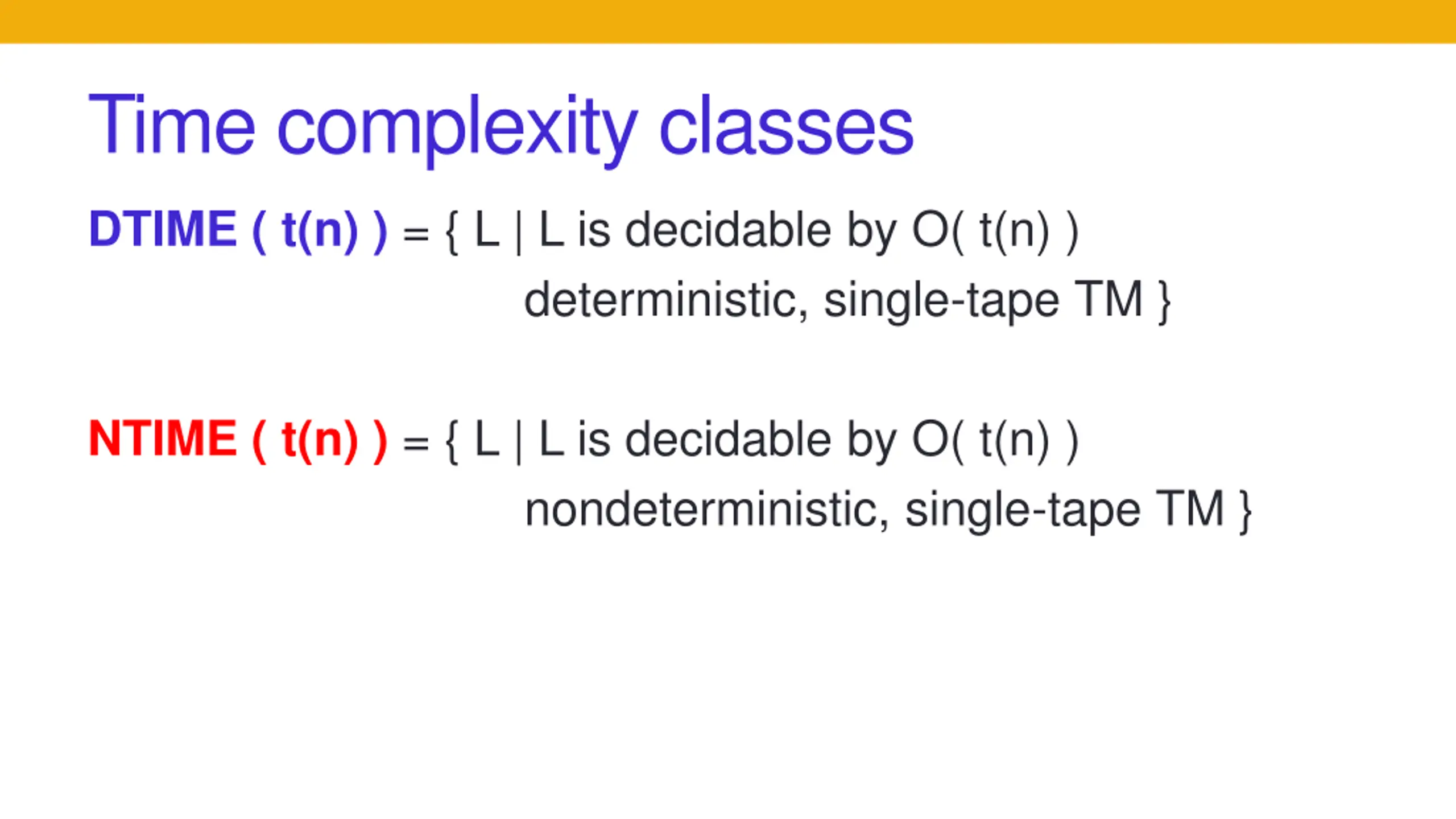 Time complexity classes

DTIME ( t(n) ) = { L | L is decidable by O( t(n) ) deterministic, single-tape TM }

NTIME ( t(n) ) = { L | L is decidable by O( t(n) ) nondeterministic, single-tape TM }